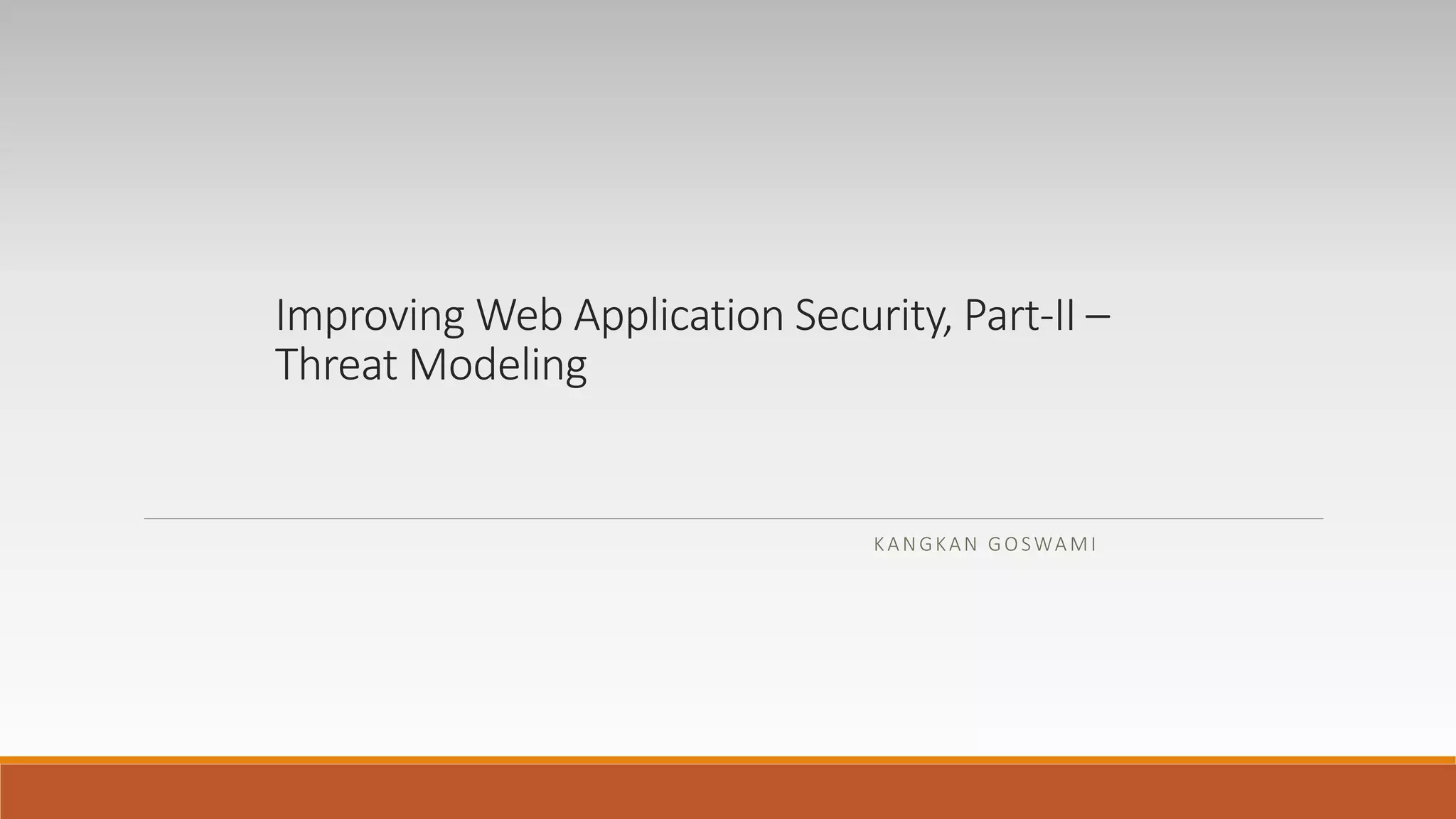 Improving Web Application Security, Part-II – Threat Modeling

KANGKAN GOSWAMI